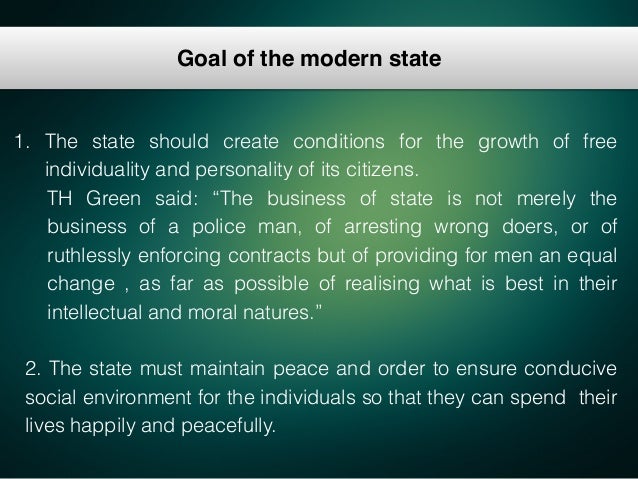 Goal of the modern state

1. The state should create conditions for the growth of free individuality and personality of its citizens.

TH Green said: “The business of state is not merely the business of a police man, of arresting wrong doers, or of ruthlessly enforcing contracts but of providing for men an equal change , as far as possible of realising what is best in their intellectual and moral natures.”

2. The state must maintain peace and order to ensure conducive social environment for the individuals so that they can spend their lives happily and peacefully.